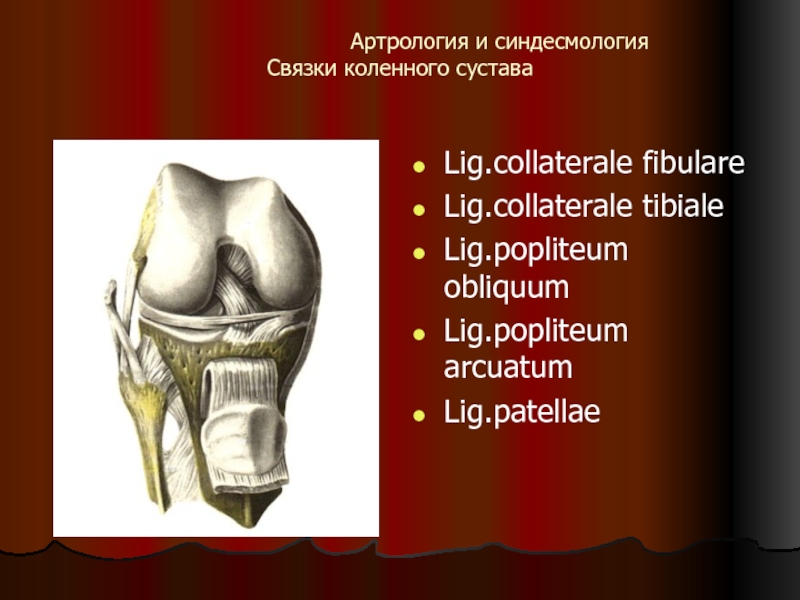 Артрология и синдесмология
Связки коленного сустава

- Lig.collaterale fibulare
- Lig.collaterale tibiale
- Lig.popliteum obliquum
- Lig.popliteum arcuatum
- Lig.patellae